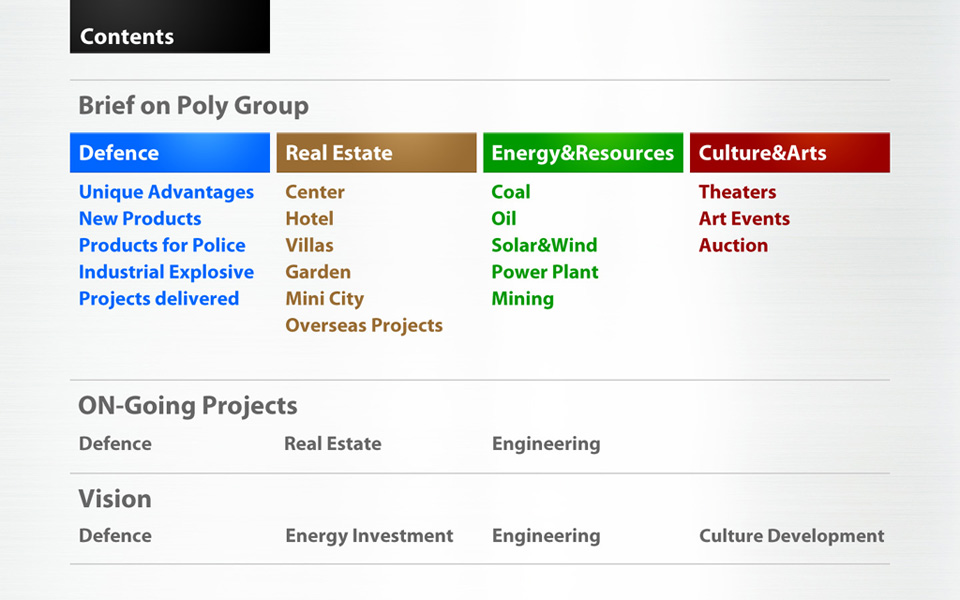 Contents

Brief on Poly Group

Defence
Unique Advantages
New Products
Products for Police
Industrial Explosive
Projects delivered

Real Estate
Center
Hotel
Villas
Garden
Mini City
Overseas Projects

Energy&Resources
Coal
Oil
Solar&Wind
Power Plant
Mining

Culture&Arts
Theaters
Art Events
Auction

ON-Going Projects
Defence Real Estate Engineering

Vision
Defence Energy Investment Engineering Culture Development